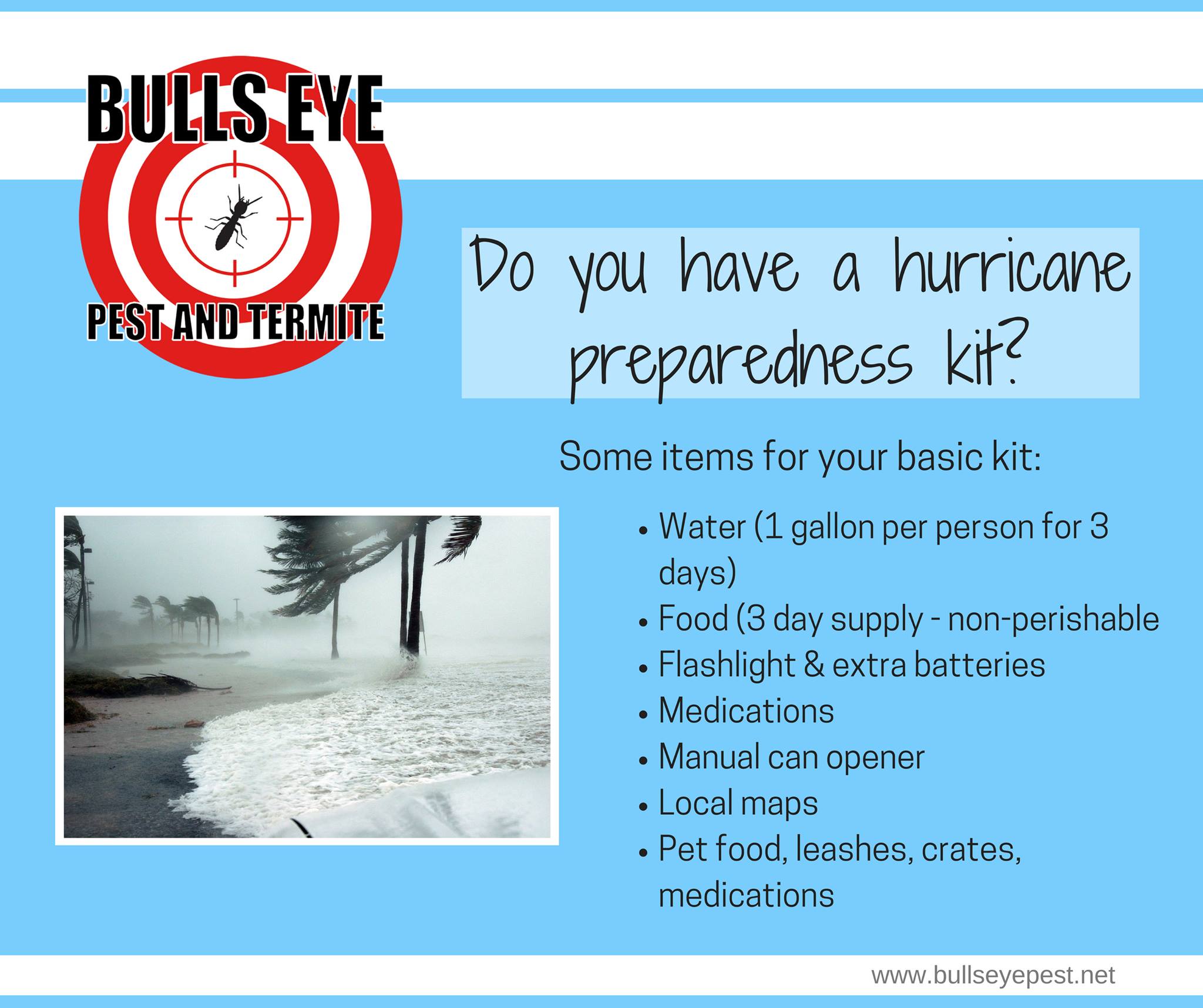 BULLS EYE
PEST AND TERMITE

Do you have a hurricane preparedness kit?

Some items for your basic kit:

• Water (1 gallon per person for 3 days)
• Food (3 day supply - non-perishable
• Flashlight & extra batteries
• Medications
• Manual can opener
• Local maps
• Pet food, leashes, crates, medications

www.bullseyepest.net